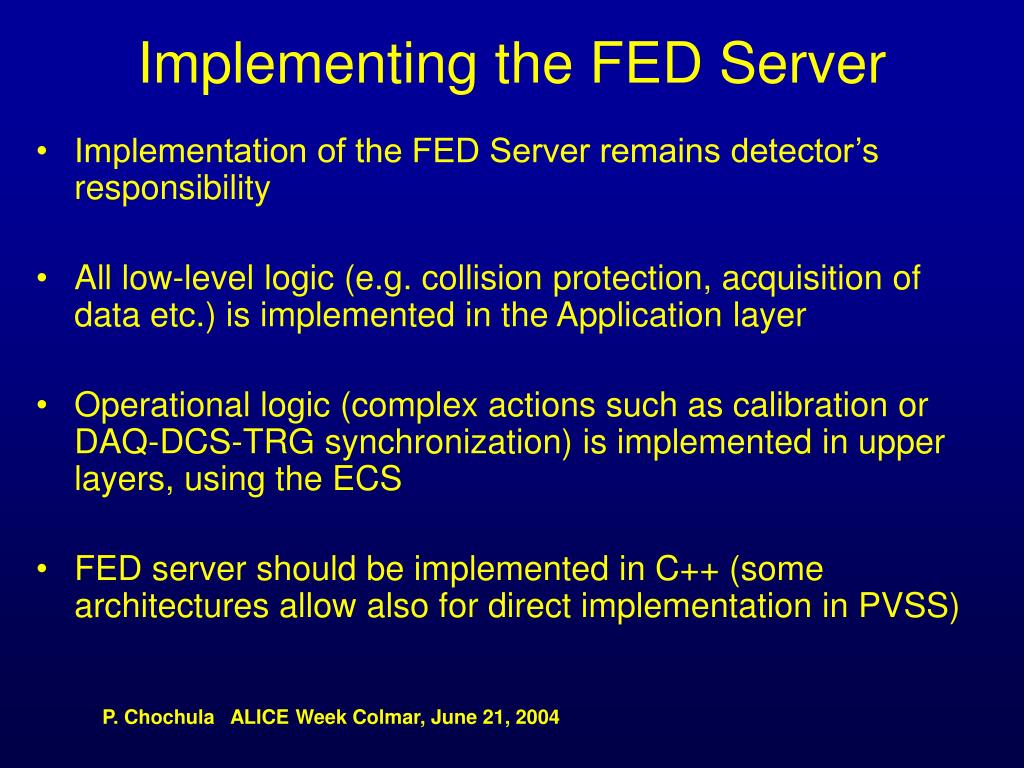 Implementing the FED Server

• Implementation of the FED Server remains detector's responsibility

• All low-level logic (e.g. collision protection, acquisition of data etc.) is implemented in the Application layer

• Operational logic (complex actions such as calibration or DAQ-DCS-TRG synchronization) is implemented in upper layers, using the ECS

• FED server should be implemented in C++ (some architectures allow also for direct implementation in PVSS)

P. Chochula ALICE Week Colmar, June 21, 2004